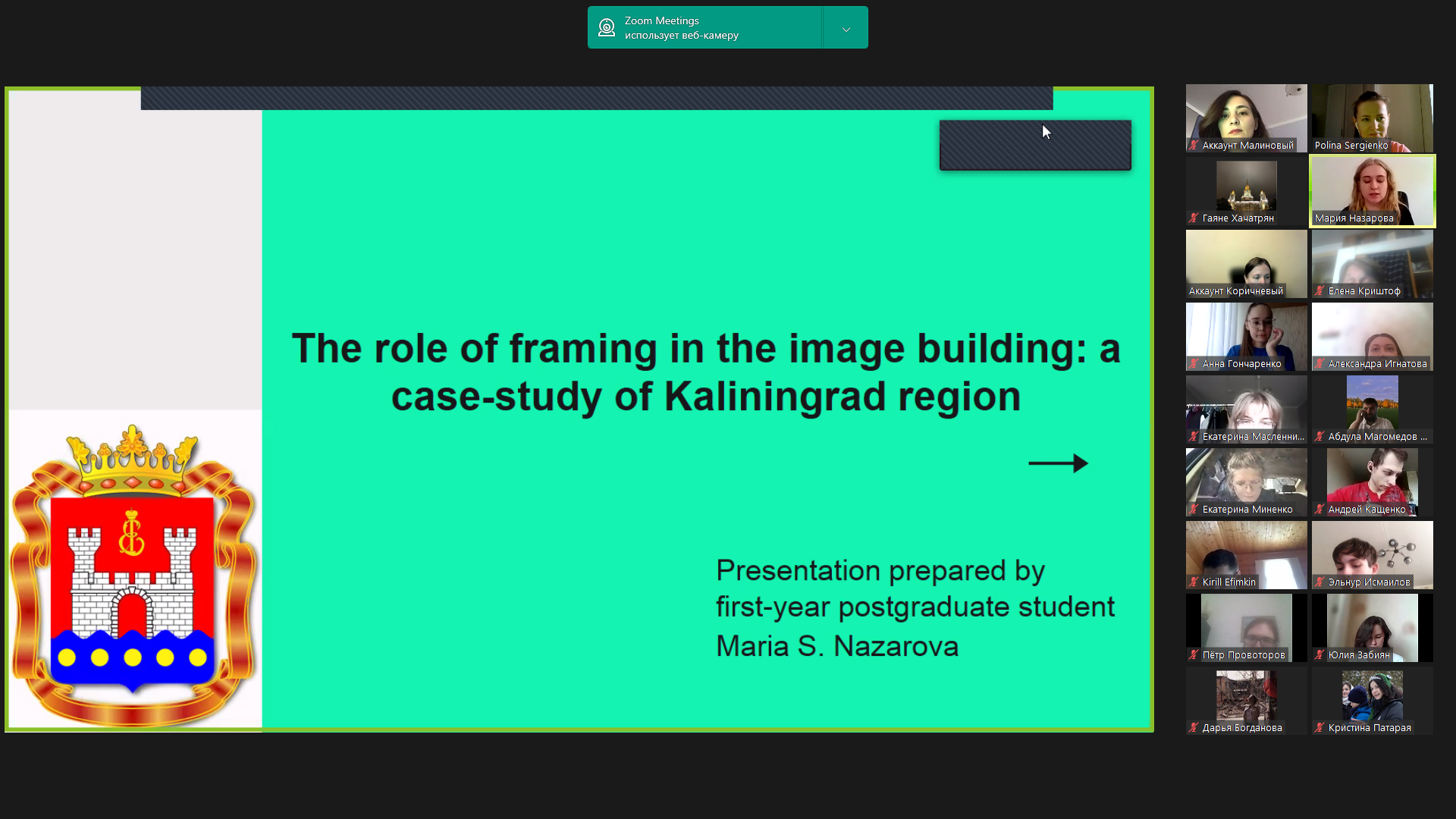 Zoom Meetings
использует веб-камеру

The role of framing in the image building: a case-study of Kaliningrad region

Presentation prepared by first-year postgraduate student Maria S. Nazarova

Аккаунт Малиновый
Polina Sergienko
Гаяне Хачатрян
Мария Назарова
Аккаунт Коричневый
Елена Криштоф
Анна Гончаренко
Александра Игнатова
Екатерина Масленни...
Абдула Магомедов ...
Екатерина Миненко
Андрей Кащенко
Kirill Efimkin
Эльнур Исмаилов
Пётр Провоторов
Юлия Забиян
Дарья Богданова
Кристина Патарая